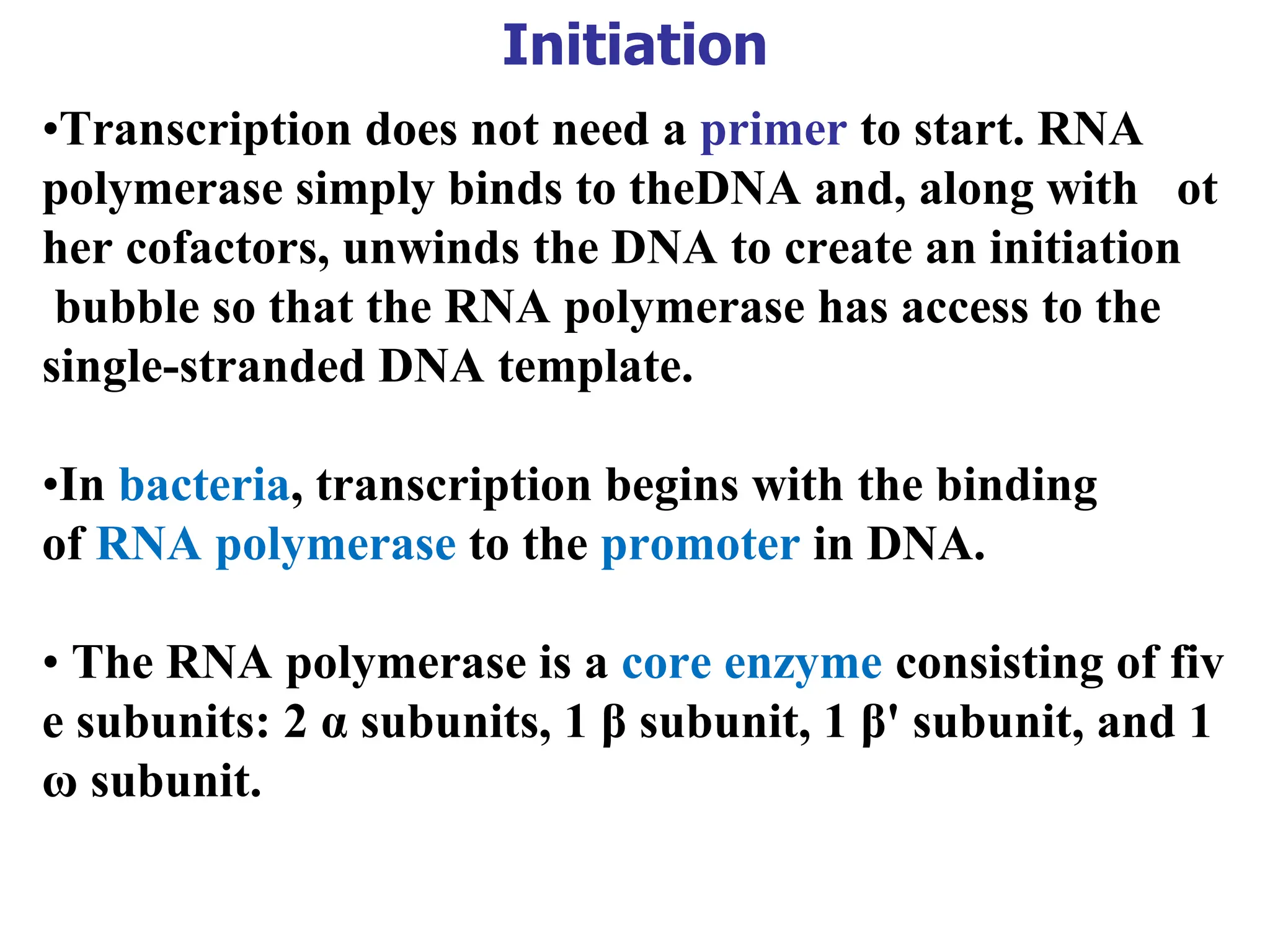 Initiation

•Transcription does not need a primer to start. RNA polymerase simply binds to theDNA and, along with ot her cofactors, unwinds the DNA to create an initiation bubble so that the RNA polymerase has access to the single-stranded DNA template.

•In bacteria, transcription begins with the binding of RNA polymerase to the promoter in DNA.

• The RNA polymerase is a core enzyme consisting of fiv e subunits: 2 α subunits, 1 β subunit, 1 β' subunit, and 1 ω subunit.